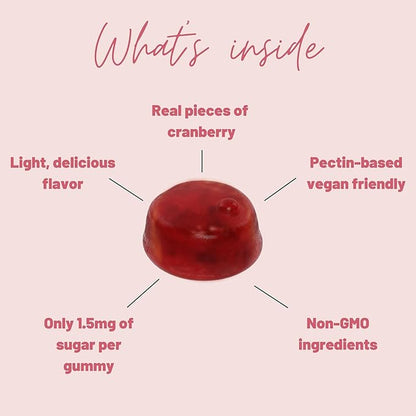 What's inside

Real pieces of cranberry

Light, delicious flavor

Pectin-based vegan friendly

Only 1.5mg of sugar per gummy

Non-GMO ingredients